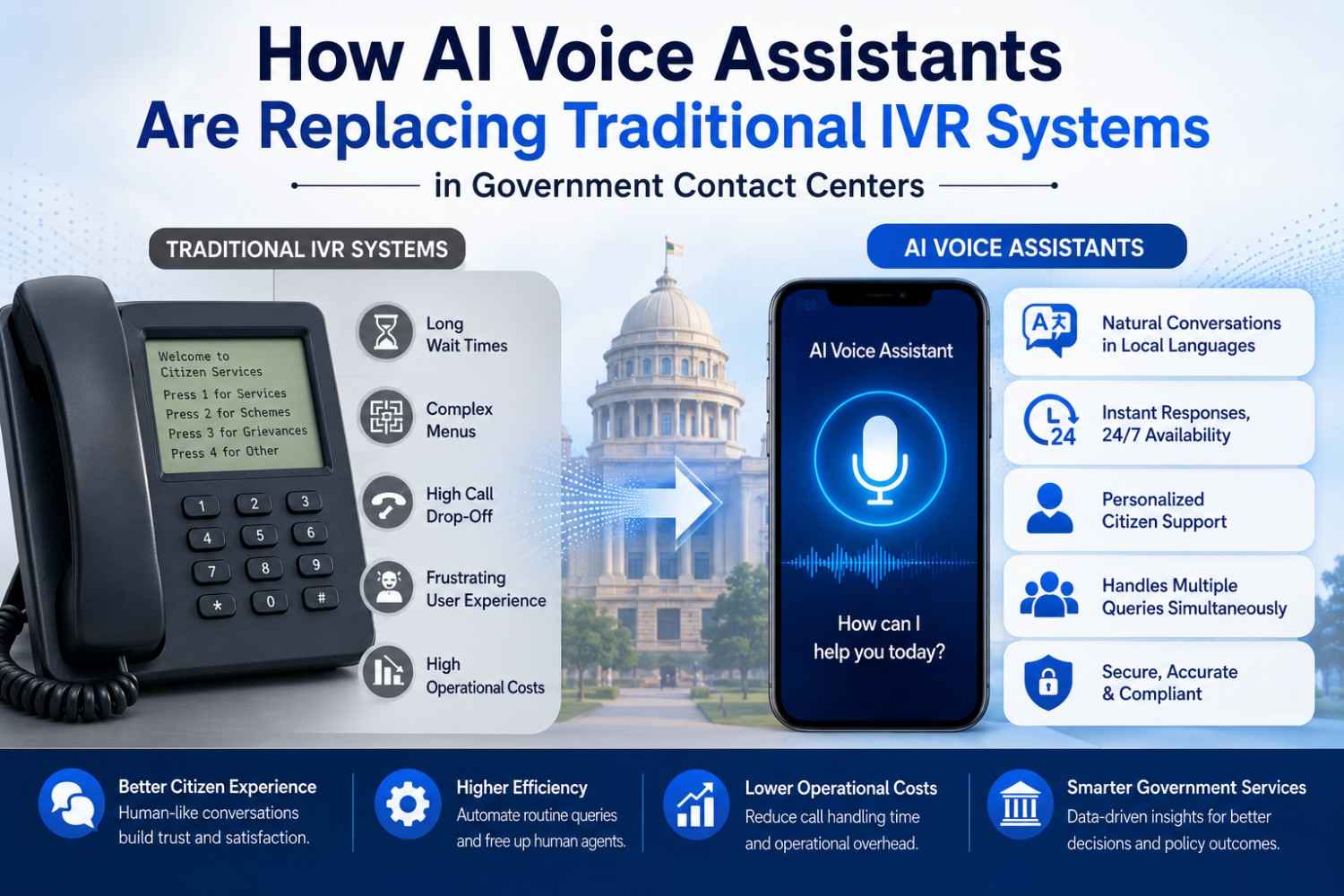 How AI Voice Assistants
Are Replacing Traditional IVR Systems
in Government Contact Centers

TRADITIONAL IVR SYSTEMS

Welcome to
Citizen Services
Press 1 for Services
Press 2 for Schemes
Press 3 for Grievances
Press 4 for Other

1 2 3
4 5 6
7 8 9
* 0 #

Long Wait Times

Complex Menus

High Call Drop-Off

Frustrating User Experience

High Operational Costs

AI VOICE ASSISTANTS

AI Voice Assistant

How can I help you today?

Natural Conversations in Local Languages

24

Instant Responses, 24/7 Availability

Personalized Citizen Support

Handles Multiple Queries Simultaneously

Secure, Accurate & Compliant

Better Citizen Experience
Human-like conversations build trust and satisfaction.

Higher Efficiency
Automate routine queries and free up human agents.

Lower Operational Costs
Reduce call handling time and operational overhead.

Smarter Government Services
Data-driven insights for better decisions and policy outcomes.